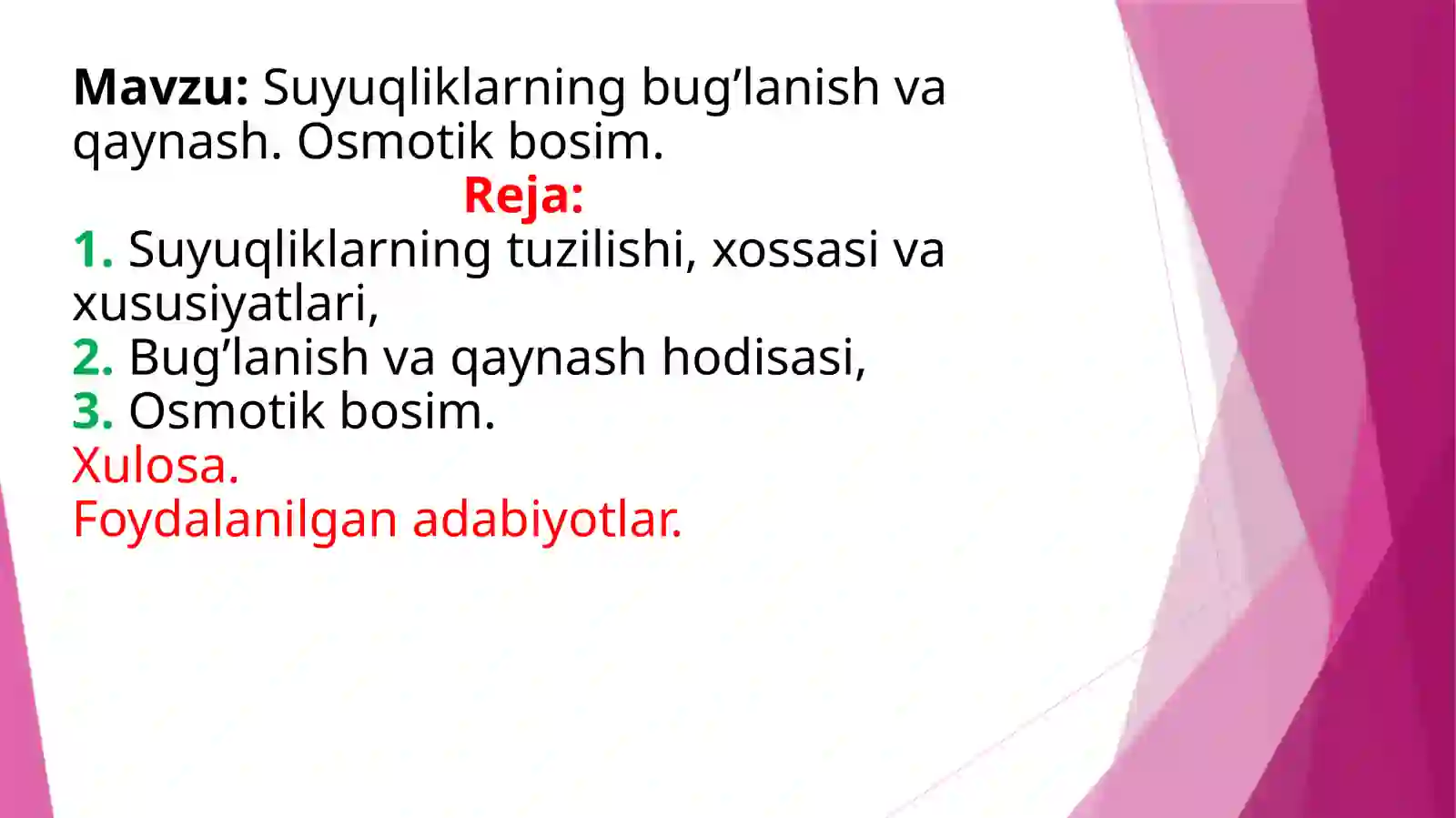 Mavzu: Suyuqliklarning bug’lanish va qaynash. Osmotik bosim.

Reja:

1. Suyuqliklarning tuzilishi, xossasi va xususiyatlari,
2. Bug’lanish va qaynash hodisasi,
3. Osmotik bosim.
Xulosa.
Foydalanilgan adabiyotlar.